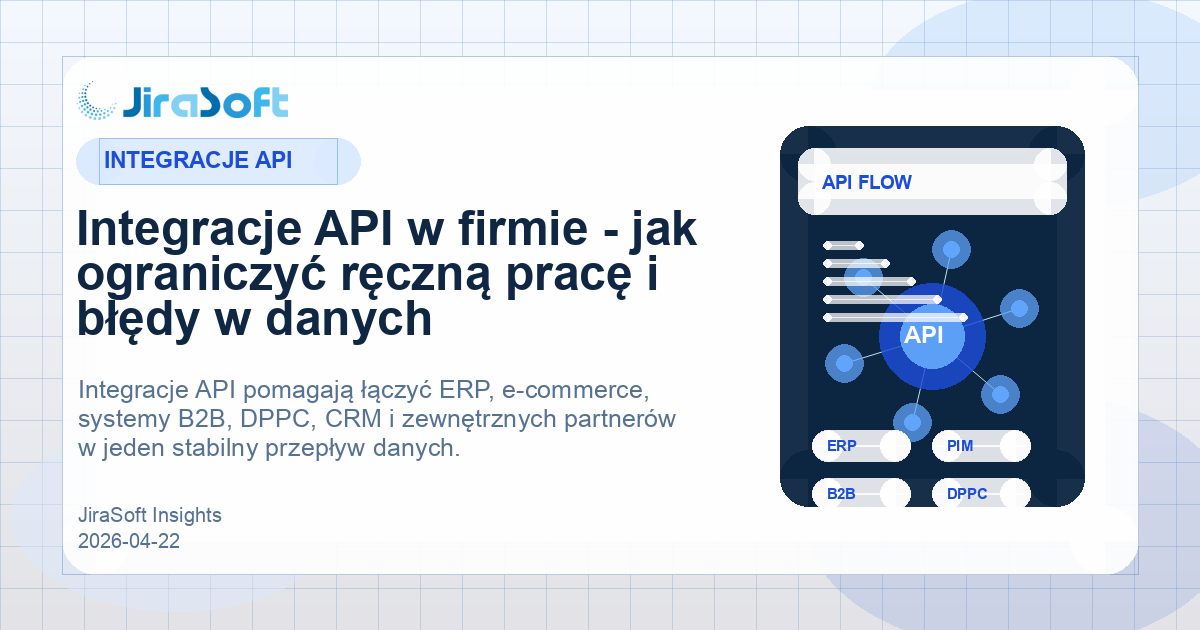 JiraSoft

INTEGRACJE API

Integracje API w firmie - jak ograniczyć ręczną pracę i błędy w danych

Integracje API pomagają łączyć ERP, e-commerce, systemy B2B, DPPC, CRM i zewnętrznych partnerów w jeden stabilny przepływ danych.

JiraSoft Insights
2026-04-22

API FLOW

API

ERP
PIM
B2B
DPPC